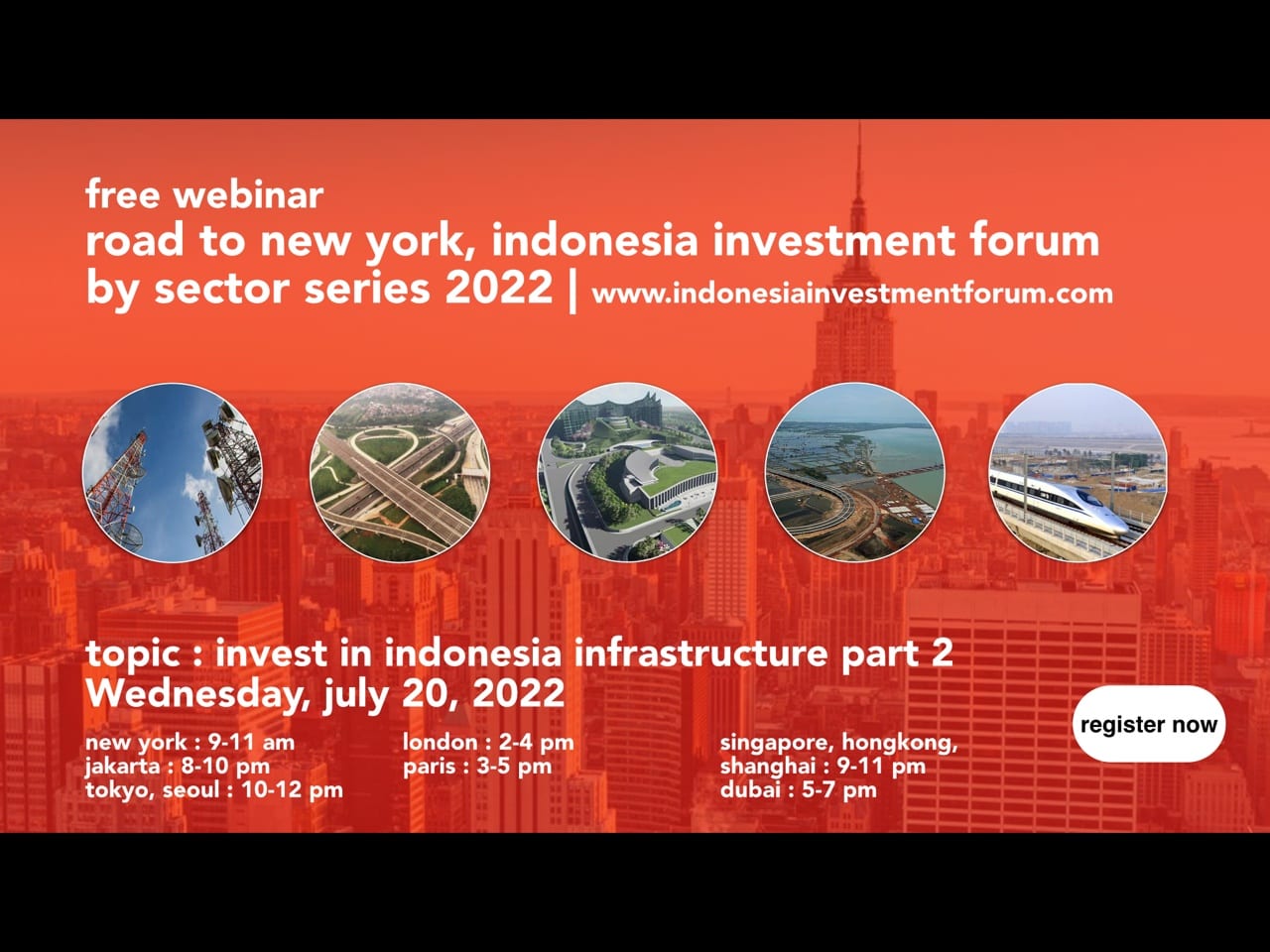 free webinar
road to new york, indonesia investment forum by sector series 2022 | www.indonesiainvestmentforum.com

topic : invest in indonesia infrastructure part 2
Wednesday, july 20, 2022

new york : 9-11 am
jakarta : 8-10 pm
tokyo, seoul : 10-12 pm

london : 2-4 pm
paris : 3-5 pm

singapore, hongkong, shanghai : 9-11 pm
dubai : 5-7 pm

register now